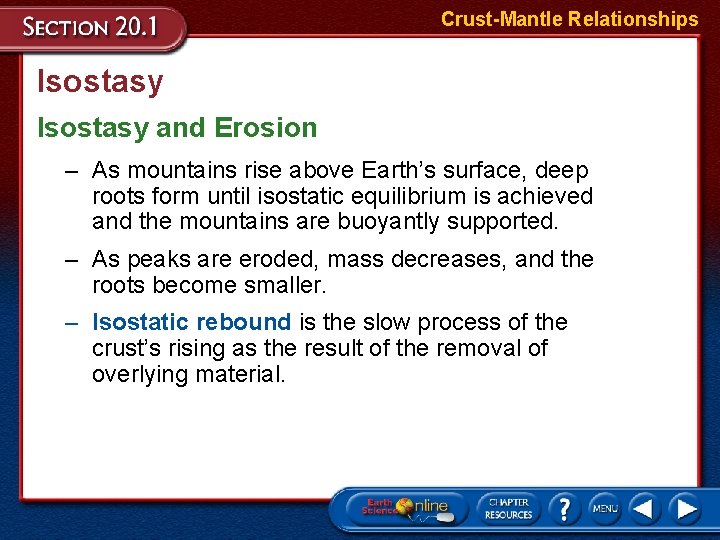 SECTION 20.1

Crust-Mantle Relationships

Isostasy

Isostasy and Erosion

– As mountains rise above Earth's surface, deep roots form until isostatic equilibrium is achieved and the mountains are buoyantly supported.

– As peaks are eroded, mass decreases, and the roots become smaller.

– Isostatic rebound is the slow process of the crust's rising as the result of the removal of overlying material.

Earth Science Online

CHAPTER RESOURCES

?

MENU